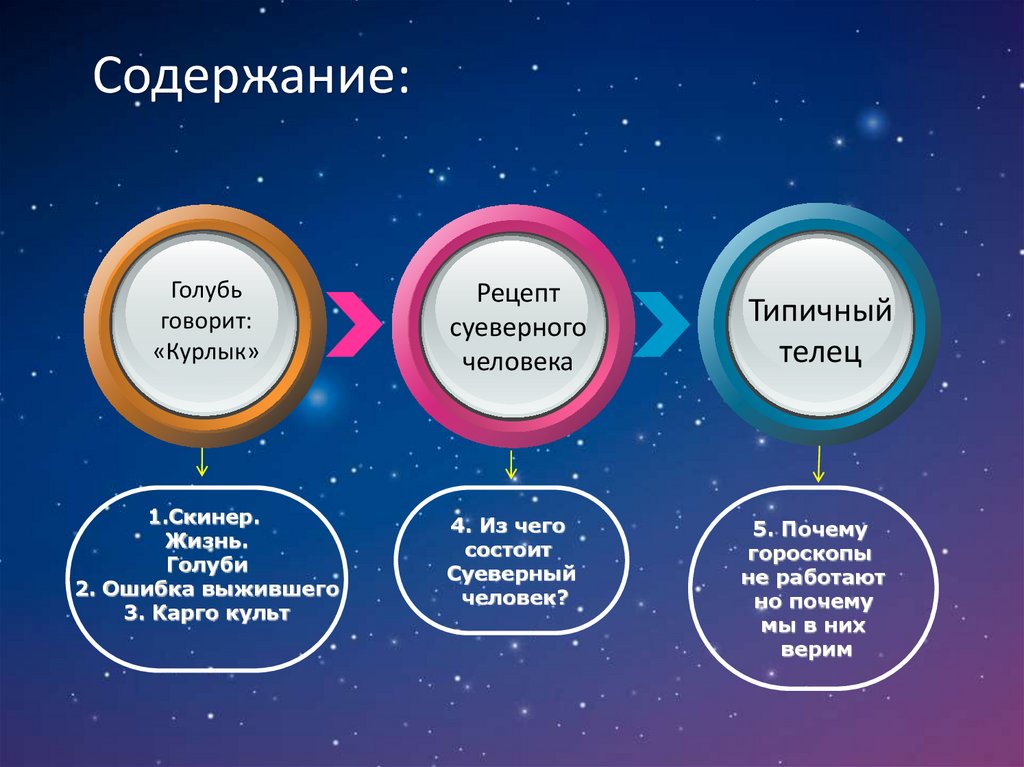 Содержание:

Голубь говорит: «Курлык»

Рецепт суеверного человека

Типичный телец

1.Скинер. Жизнь. Голуби
2. Ошибка выжившего
3. Карго культ

4. Из чего состоит Суеверный человек?

5. Почему гороскопы не работают но почему мы в них верим